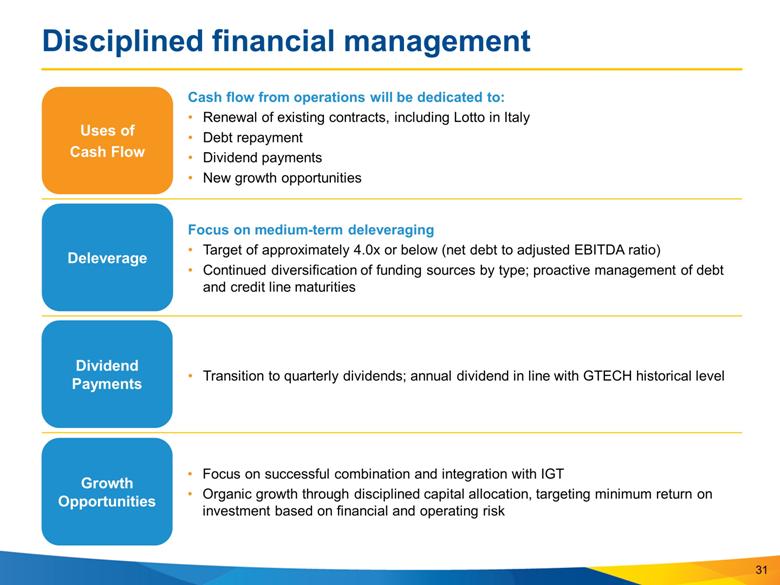 Disciplined financial management

Uses of Cash Flow

Cash flow from operations will be dedicated to:
• Renewal of existing contracts, including Lotto in Italy
• Debt repayment
• Dividend payments
• New growth opportunities

Deleverage

Focus on medium-term deleveraging
• Target of approximately 4.0x or below (net debt to adjusted EBITDA ratio)
• Continued diversification of funding sources by type; proactive management of debt and credit line maturities

Dividend Payments

• Transition to quarterly dividends; annual dividend in line with GTECH historical level

Growth Opportunities

• Focus on successful combination and integration with IGT
• Organic growth through disciplined capital allocation, targeting minimum return on investment based on financial and operating risk

31